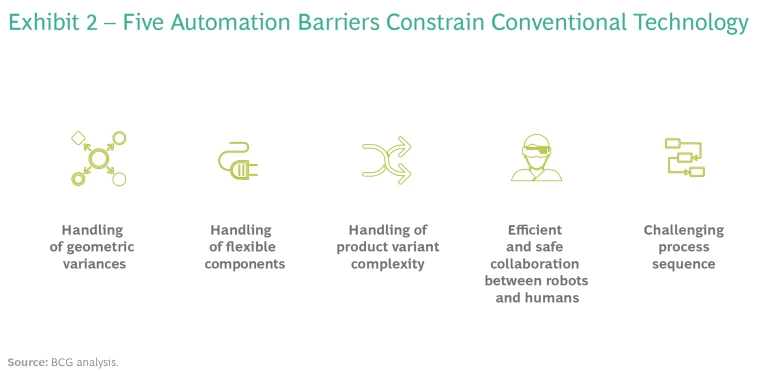 Exhibit 2 – Five Automation Barriers Constrain Conventional Technology

Handling of geometric variances

Handling of flexible components

Handling of product variant complexity

Efficient and safe collaboration between robots and humans

Challenging process sequence

Source: BCG analysis.